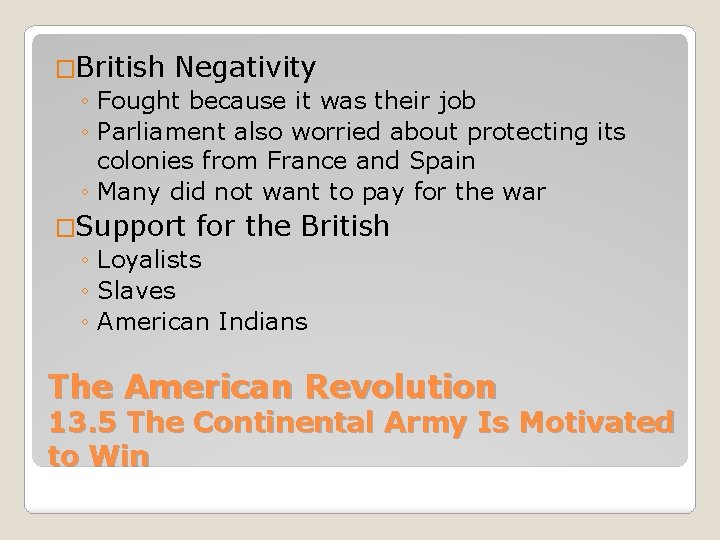 □British Negativity
◦ Fought because it was their job
◦ Parliament also worried about protecting its colonies from France and Spain
◦ Many did not want to pay for the war

□Support for the British
◦ Loyalists
◦ Slaves
◦ American Indians

The American Revolution
13.5 The Continental Army Is Motivated to Win